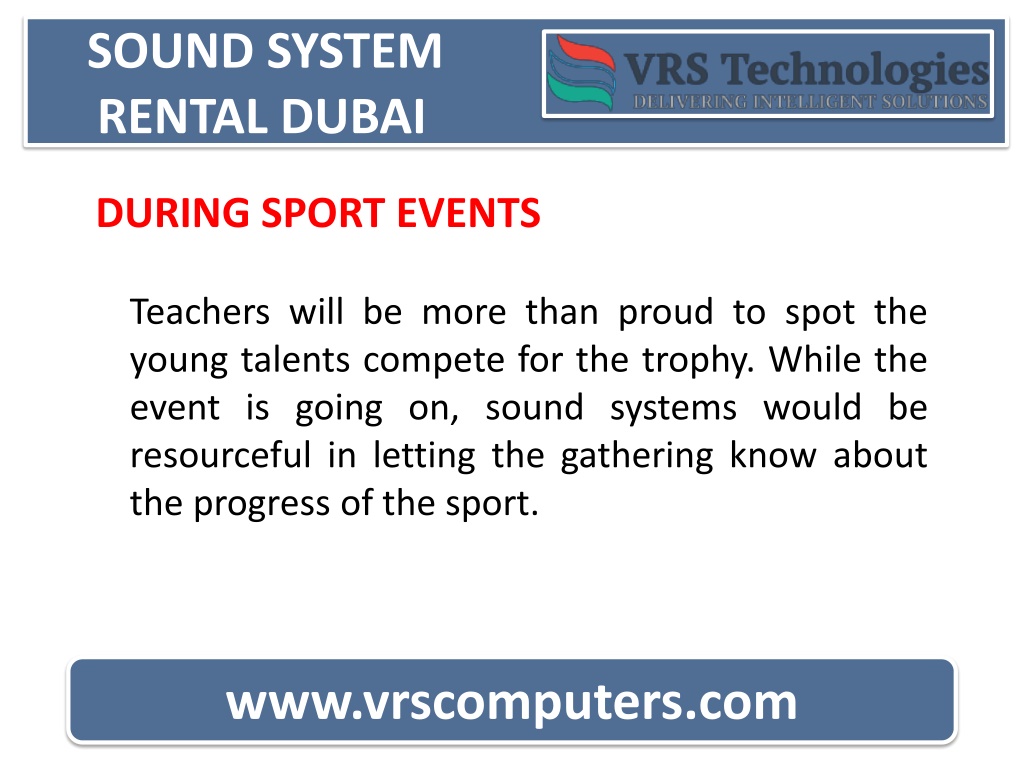 SOUND SYSTEM RENTAL DUBAI

VRS Technologies
DELIVERING INTELLIGENT SOLUTIONS

DURING SPORT EVENTS

Teachers will be more than proud to spot the young talents compete for the trophy. While the event is going on, sound systems would be resourceful in letting the gathering know about the progress of the sport.

www.vrscomputers.com